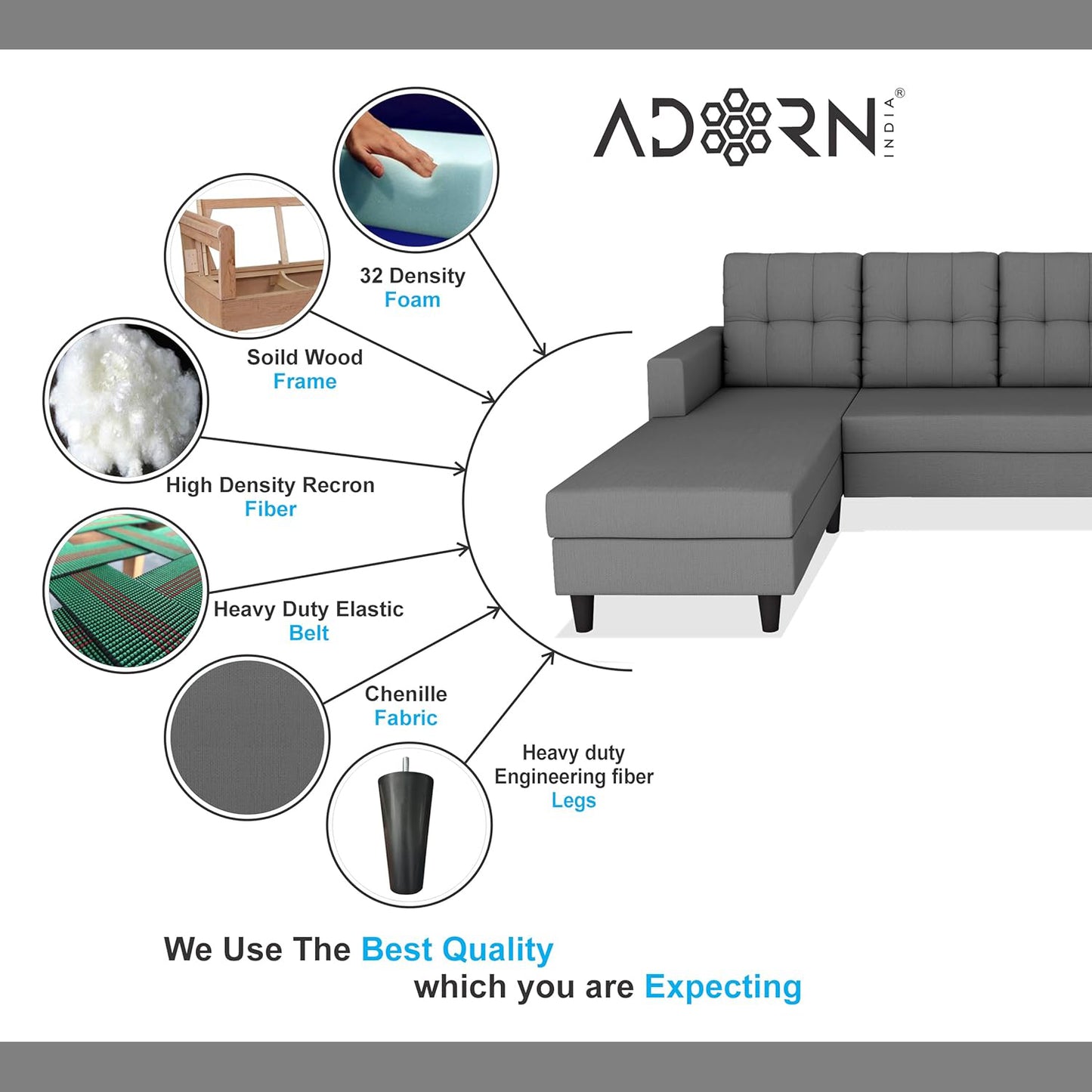 ADORN INDIA®

32 Density
Foam

Soild Wood
Frame

High Density Recron
Fiber

Heavy Duty Elastic
Belt

Chenille
Fabric

Heavy duty
Engineering fiber
Legs

We Use The Best Quality
which you are Expecting